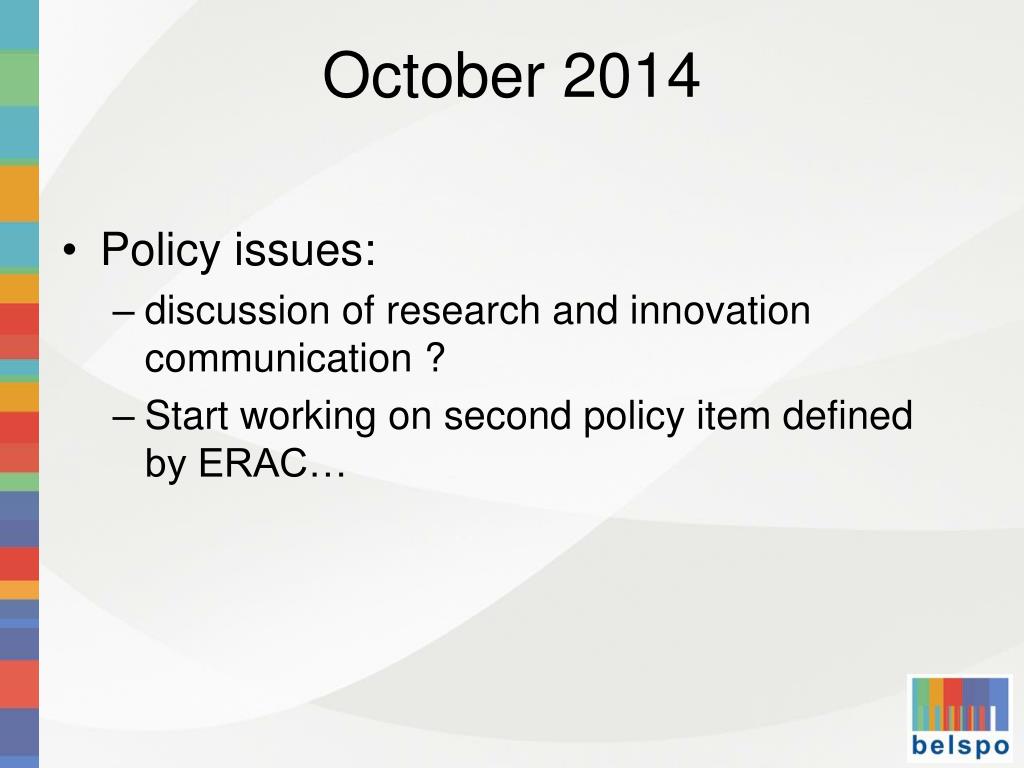 October 2014

• Policy issues:
– discussion of research and innovation communication ?
– Start working on second policy item defined by ERAC…

belspo